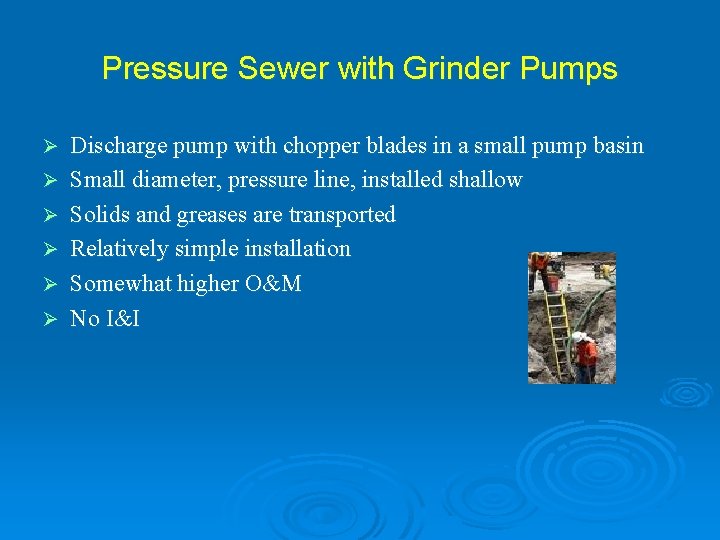 Pressure Sewer with Grinder Pumps

➢ Discharge pump with chopper blades in a small pump basin
➢ Small diameter, pressure line, installed shallow
➢ Solids and greases are transported
➢ Relatively simple installation
➢ Somewhat higher O&M
➢ No I&I